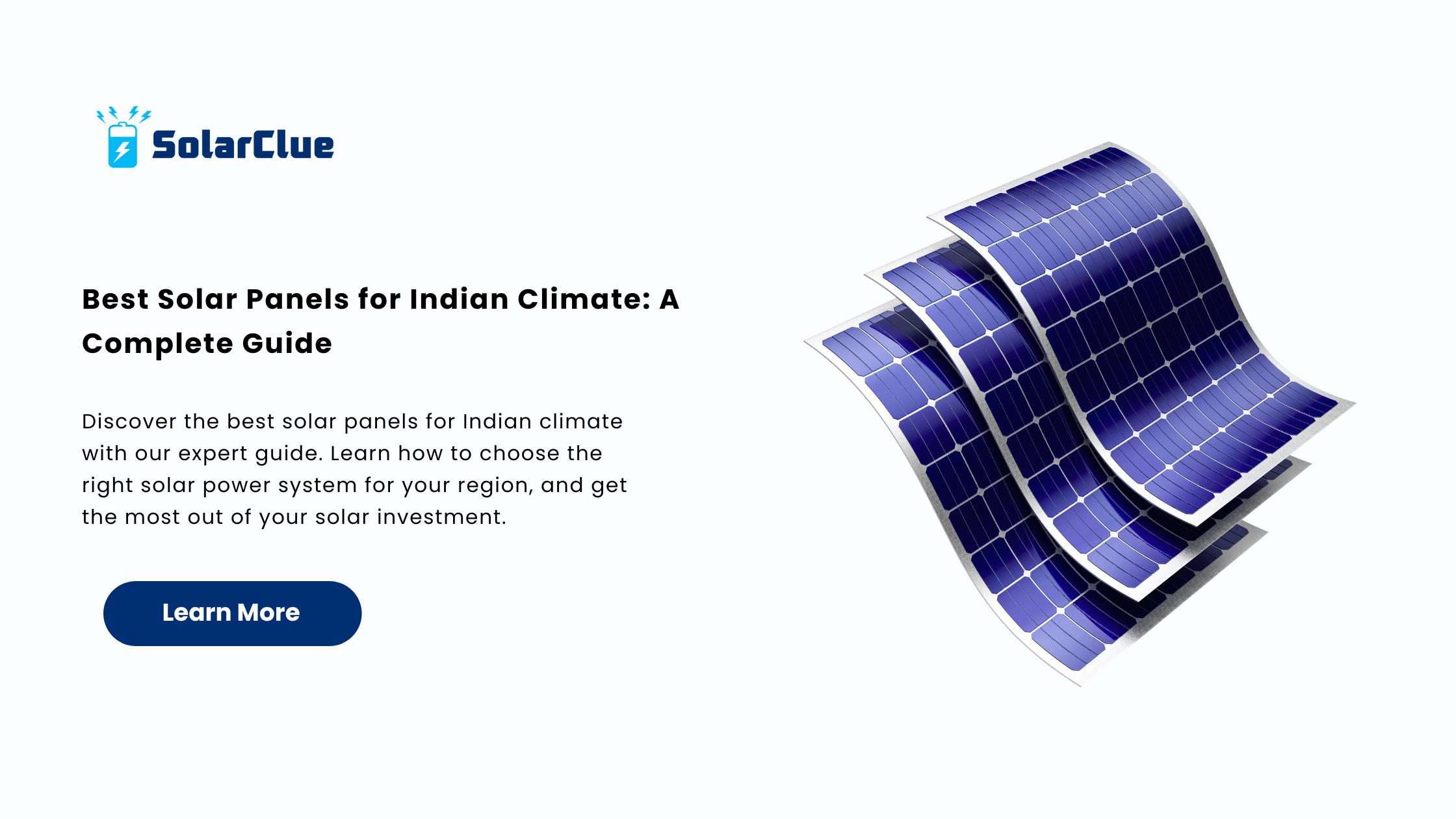 SolarClue

Best Solar Panels for Indian Climate: A Complete Guide

Discover the best solar panels for Indian climate with our expert guide. Learn how to choose the right solar power system for your region, and get the most out of your solar investment.

Learn More